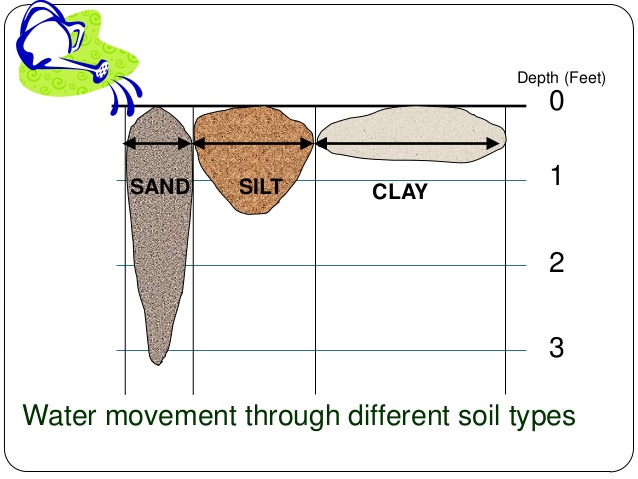 Depth (Feet)

0

1

2

3

SAND

SILT

CLAY

Water movement through different soil types